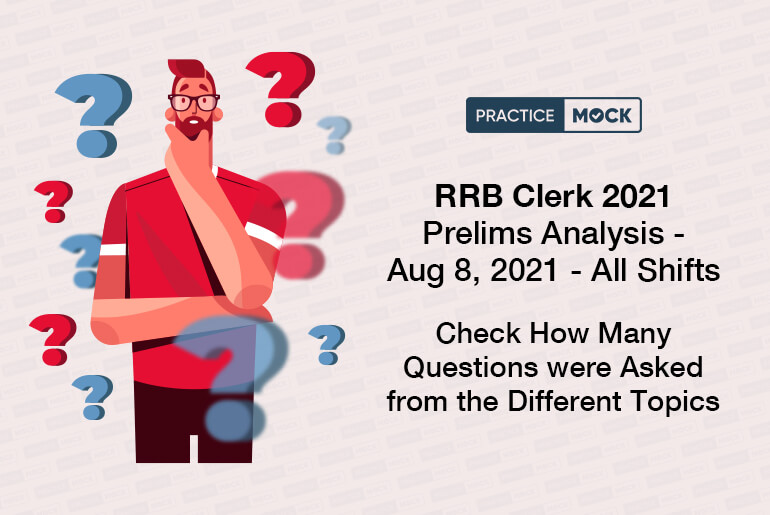 PRACTICE MOCK

RRB Clerk 2021
Prelims Analysis - Aug 8, 2021 - All Shifts

Check How Many Questions were Asked from the Different Topics